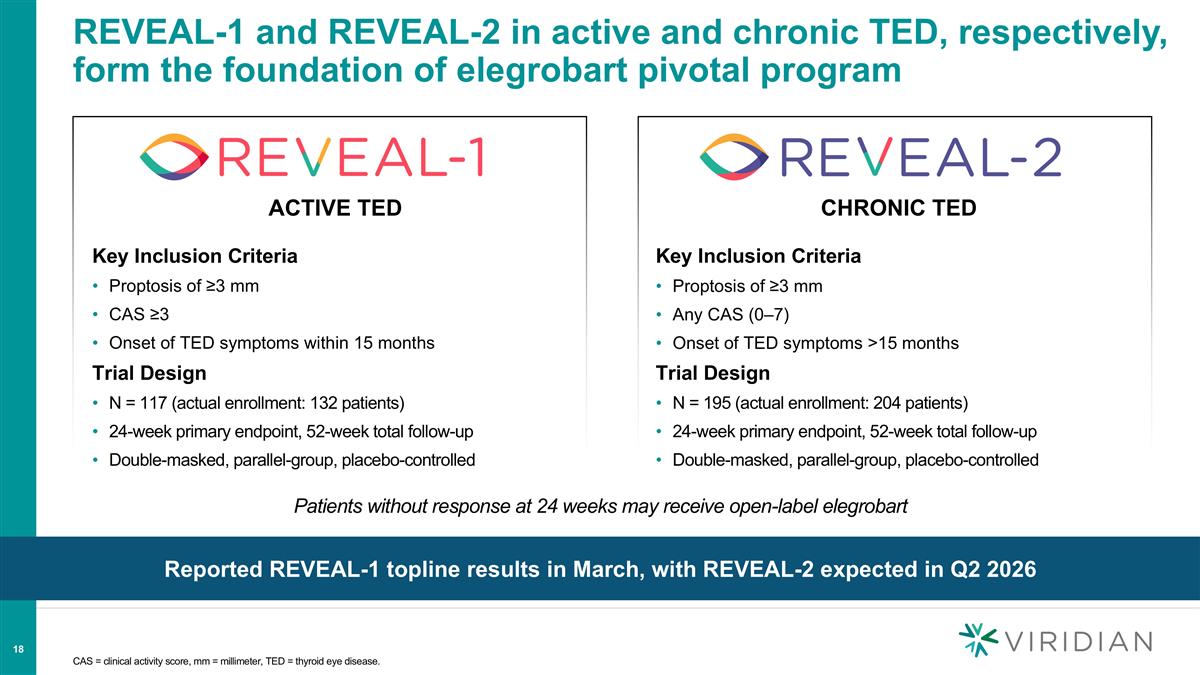 REVEAL-1 and REVEAL-2 in active and chronic TED, respectively, form the foundation of elegrobart pivotal program

REVEAL-1

ACTIVE TED

Key Inclusion Criteria

• Proptosis of ≥3 mm
• CAS ≥3
• Onset of TED symptoms within 15 months

Trial Design

• N = 117 (actual enrollment: 132 patients)
• 24-week primary endpoint, 52-week total follow-up
• Double-masked, parallel-group, placebo-controlled

REVEAL-2

CHRONIC TED

Key Inclusion Criteria

• Proptosis of ≥3 mm
• Any CAS (0–7)
• Onset of TED symptoms >15 months

Trial Design

• N = 195 (actual enrollment: 204 patients)
• 24-week primary endpoint, 52-week total follow-up
• Double-masked, parallel-group, placebo-controlled

Patients without response at 24 weeks may receive open-label elegrobart

Reported REVEAL-1 topline results in March, with REVEAL-2 expected in Q2 2026

18

CAS = clinical activity score, mm = millimeter, TED = thyroid eye disease.

VIRIDIAN